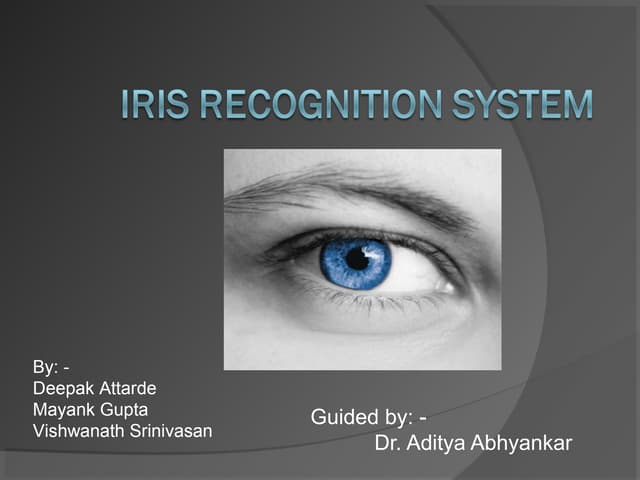 IRIS RECOGNITION SYSTEM

By: -
Deepak Attarde
Mayank Gupta
Vishwanath Srinivasan

Guided by: -
Dr. Aditya Abhyankar